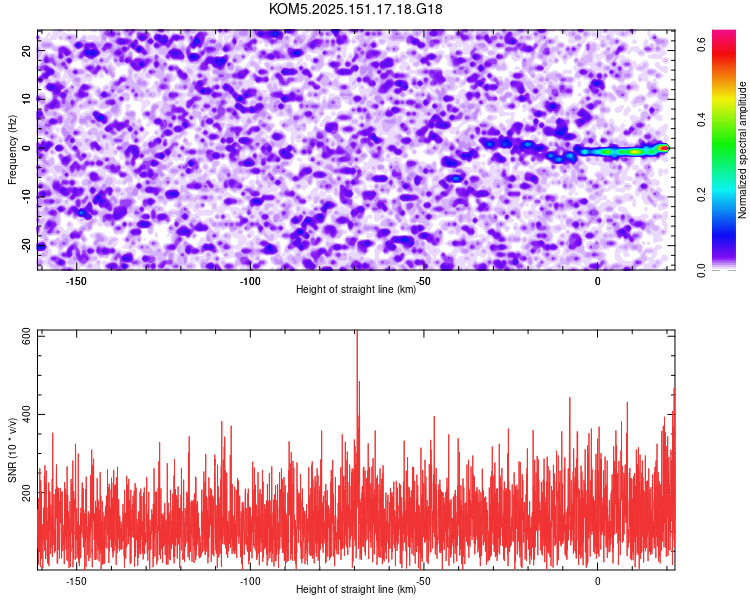 KOM5.2025.151.17.18.G18

Frequency (Hz)
20
10
0
-10
-20
-150
-100
-50
0
Height of straight line (km)

Normalized spectral amplitude
0.0
0.2
0.4
0.6

SNR (10 * v/v)
600
400
200
-150
-100
-50
0
Height of straight line (km)